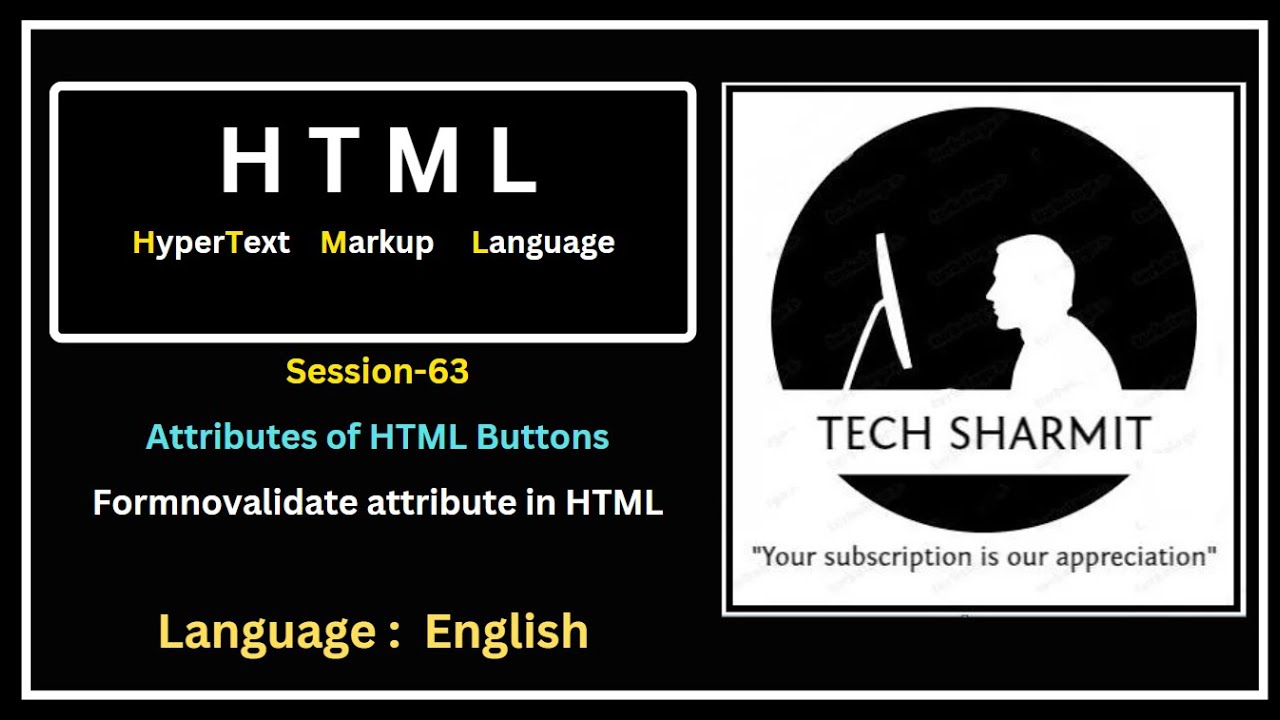 H T M L

HyperText Markup Language

Session-63

Attributes of HTML Buttons

Formnovalidate attribute in HTML

Language : English

TECH SHARMIT

"Your subscription is our appreciation"